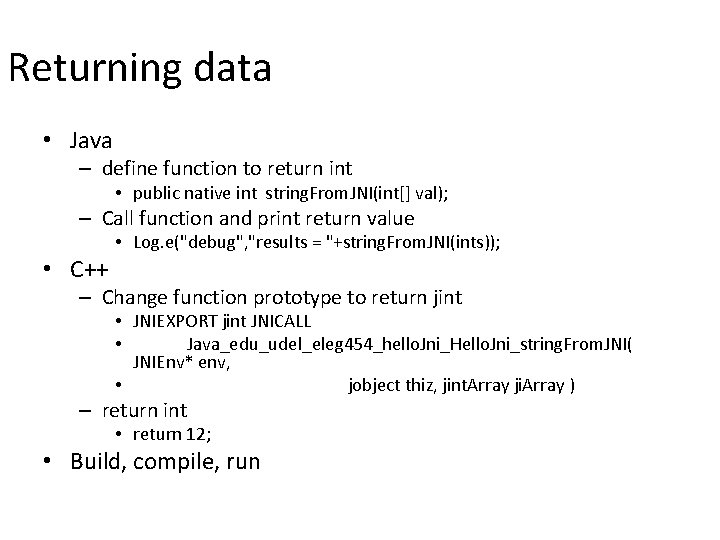 Returning data

• Java
  – define function to return int
    • public native int stringFromJNI(int[] val);
  – Call function and print return value
    • Log.e("debug","results = "+stringFromJNI(ints));
• C++
  – Change function prototype to return jint
    • JNIEXPORT jint JNICALL
    • Java_edu_udel_eleg454_helloJni_HelloJni_stringFromJNI( JNIEnv* env,
    • jobject thiz, jintArray jiArray )
  – return int
    • return 12;
• Build, compile, run